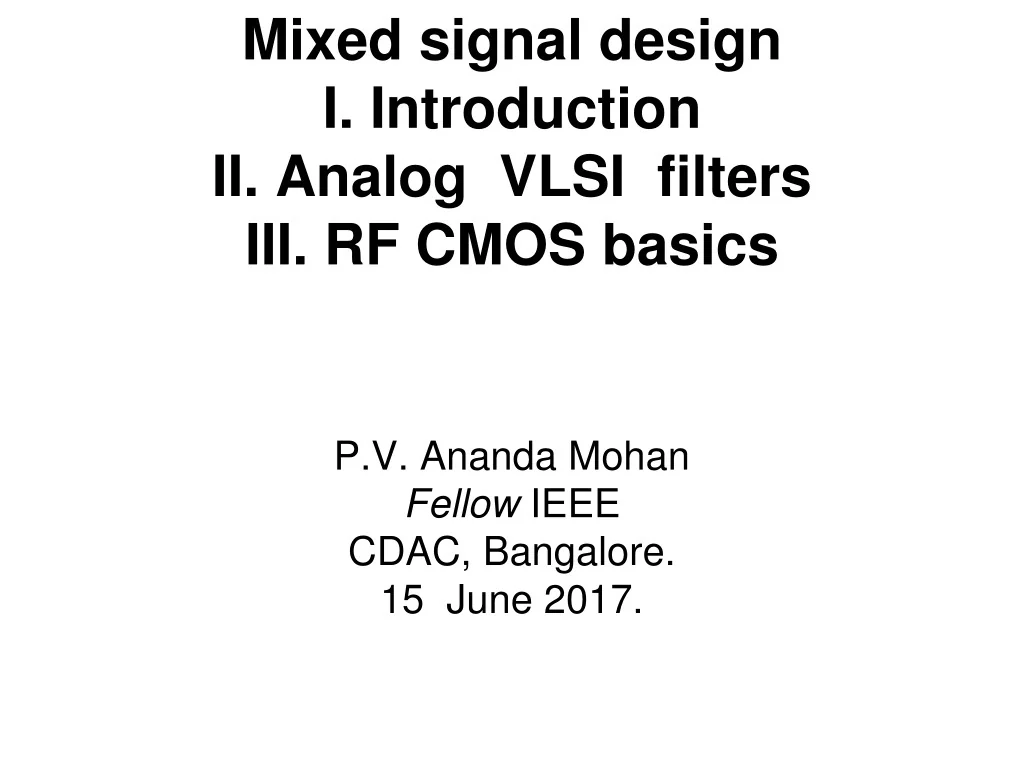 Mixed signal design
I. Introduction
II. Analog VLSI filters
III. RF CMOS basics

P.V. Ananda Mohan
Fellow IEEE
CDAC, Bangalore.
15 June 2017.